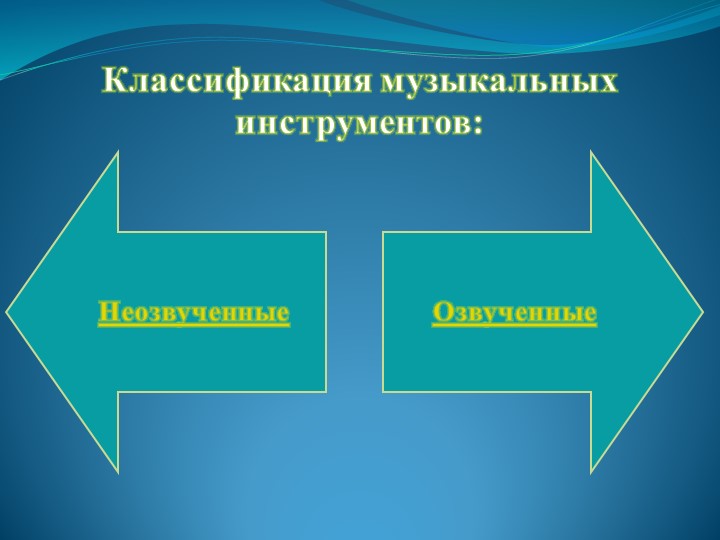 Классификация музыкальных инструментов:

Неозвученные

Озвученные